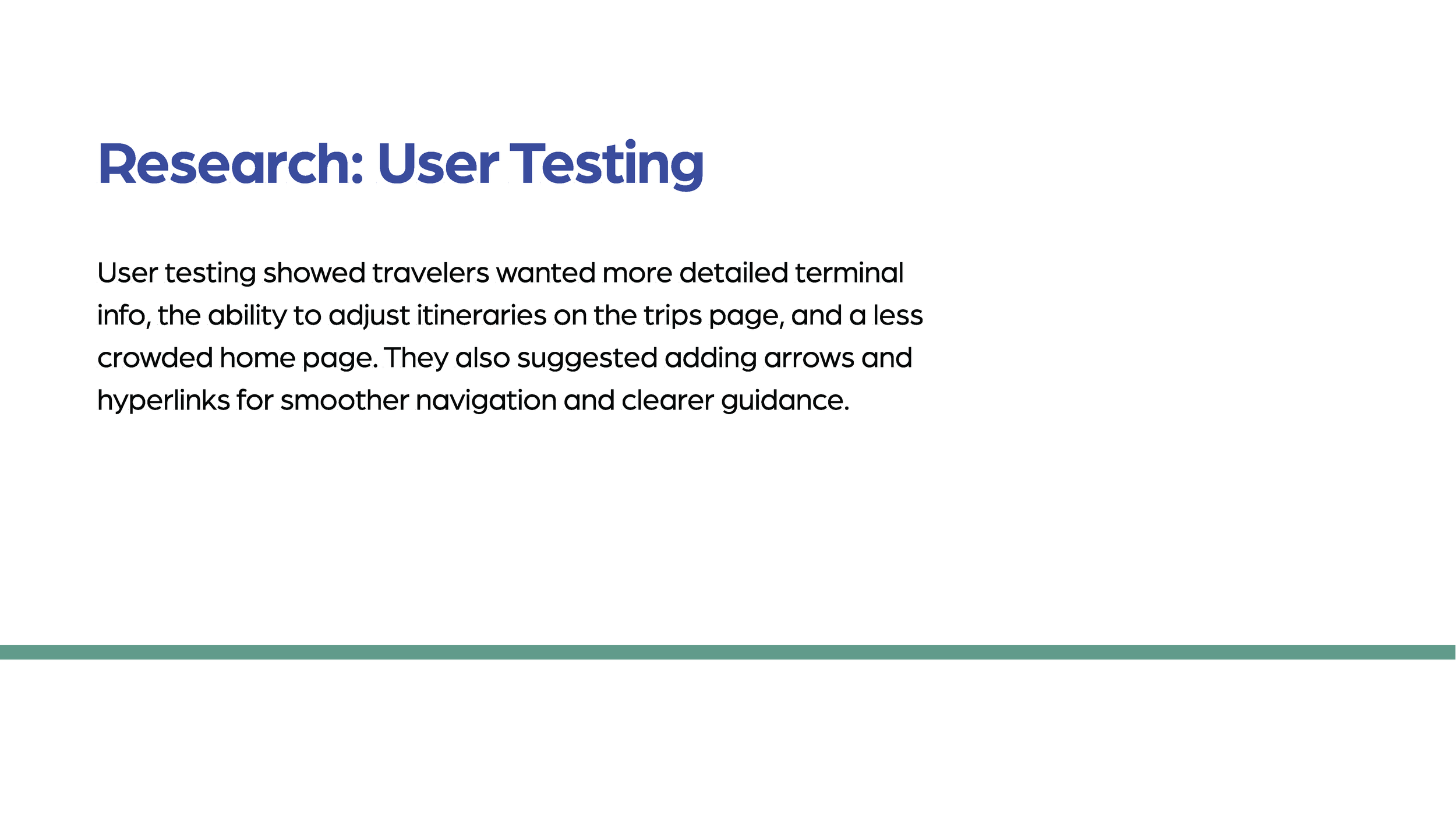 Research: User Testing

User testing showed travelers wanted more detailed terminal info, the ability to adjust itineraries on the trips page, and a less crowded home page. They also suggested adding arrows and hyperlinks for smoother navigation and clearer guidance.